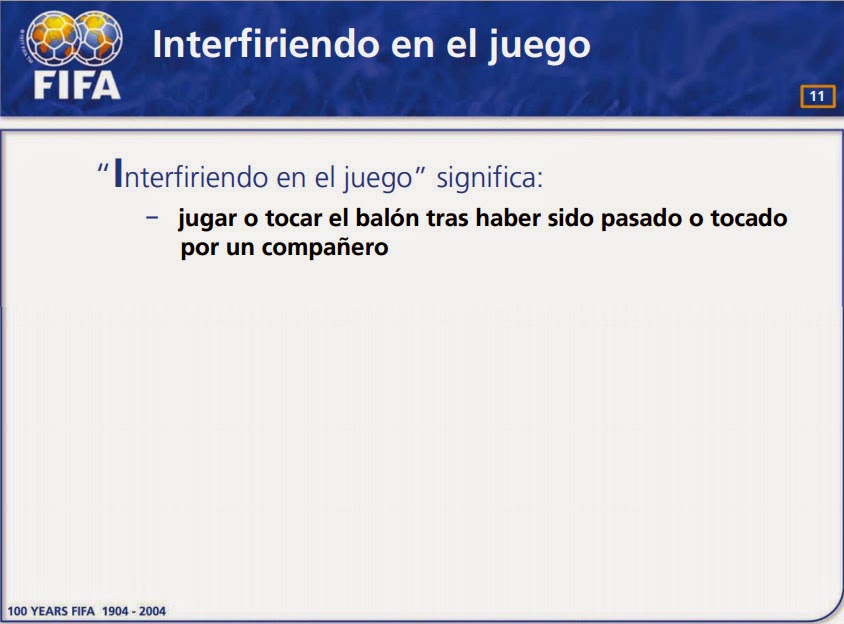 FIFA

Interfiriendo en el juego

11

"Interfiriendo en el juego" significa:

– jugar o tocar el balón tras haber sido pasado o tocado por un compañero

100 YEARS FIFA 1904 - 2004